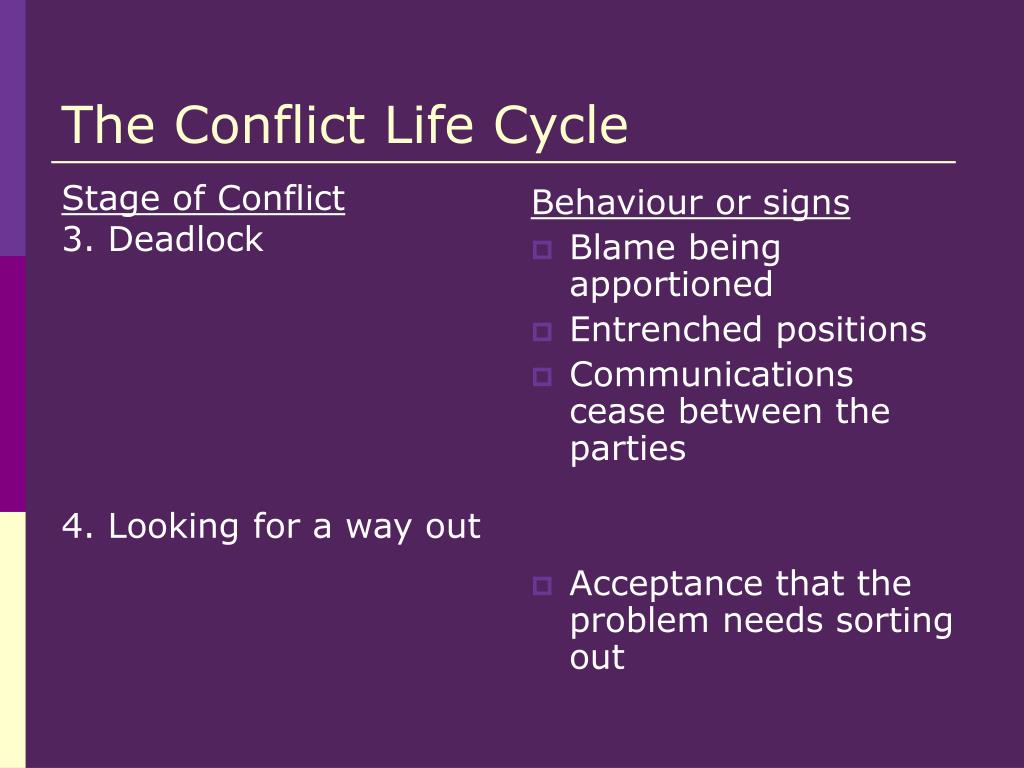 The Conflict Life Cycle

Stage of Conflict
3. Deadlock

4. Looking for a way out

Behaviour or signs
- Blame being apportioned
- Entrenched positions
- Communications cease between the parties

- Acceptance that the problem needs sorting out